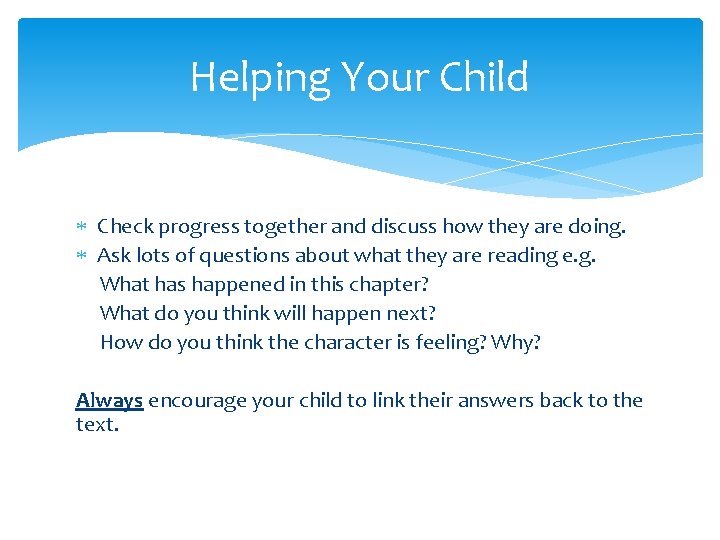 Helping Your Child

* Check progress together and discuss how they are doing.
* Ask lots of questions about what they are reading e.g.
What has happened in this chapter?
What do you think will happen next?
How do you think the character is feeling? Why?

Always encourage your child to link their answers back to the text.